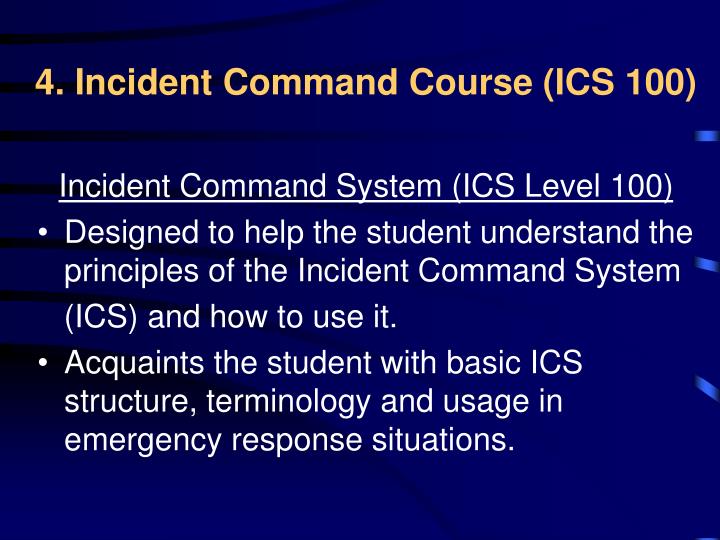 4. Incident Command Course (ICS 100)

Incident Command System (ICS Level 100)

• Designed to help the student understand the principles of the Incident Command System (ICS) and how to use it.

• Acquaints the student with basic ICS structure, terminology and usage in emergency response situations.